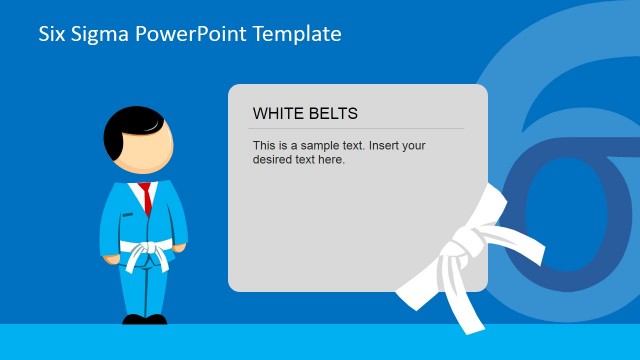 Six Sigma PowerPoint Template

WHITE BELTS

This is a sample text. Insert your desired text here.